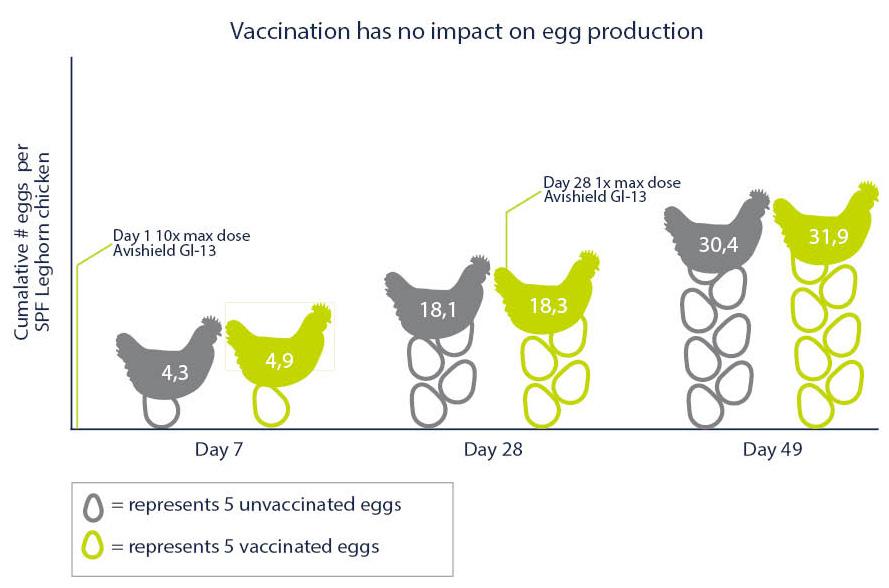 Vaccination has no impact on egg production

Cumalative # eggs per SPF Leghorn chicken

Day 1 10x max dose
Avishield GI-13

Day 28 1x max dose
Avishield GI-13

4,3
4,9
18,1
18,3
30,4
31,9

Day 7
Day 28
Day 49

= represents 5 unvaccinated eggs
= represents 5 vaccinated eggs